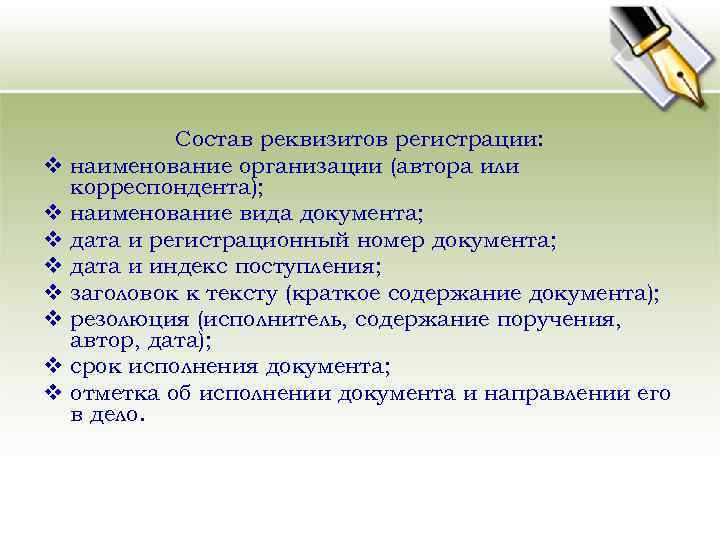 Состав реквизитов регистрации:
❖ наименование организации (автора или корреспондента);
❖ наименование вида документа;
❖ дата и регистрационный номер документа;
❖ дата и индекс поступления;
❖ заголовок к тексту (краткое содержание документа);
❖ резолюция (исполнитель, содержание поручения, автор, дата);
❖ срок исполнения документа;
❖ отметка об исполнении документа и направлении его в дело.